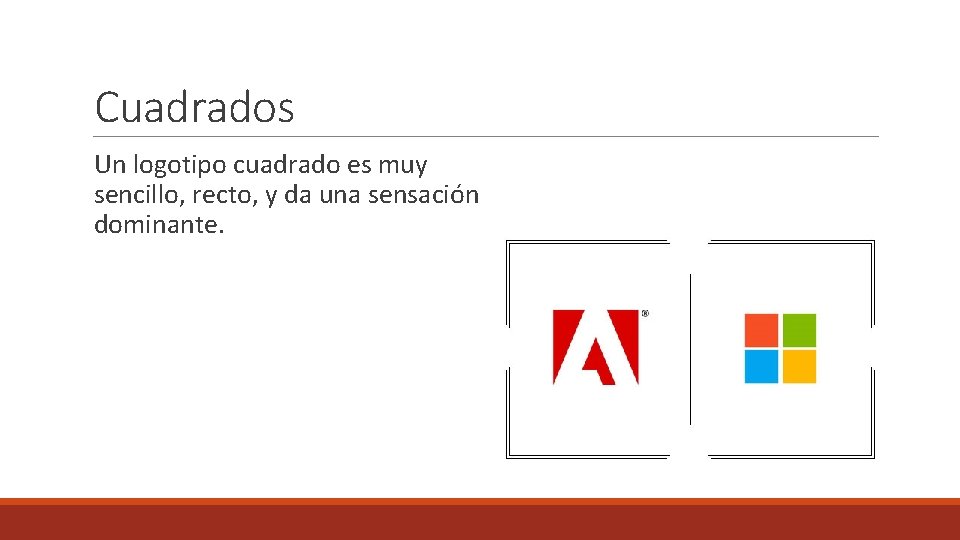 Cuadrados

Un logotipo cuadrado es muy sencillo, recto, y da una sensación dominante.

®